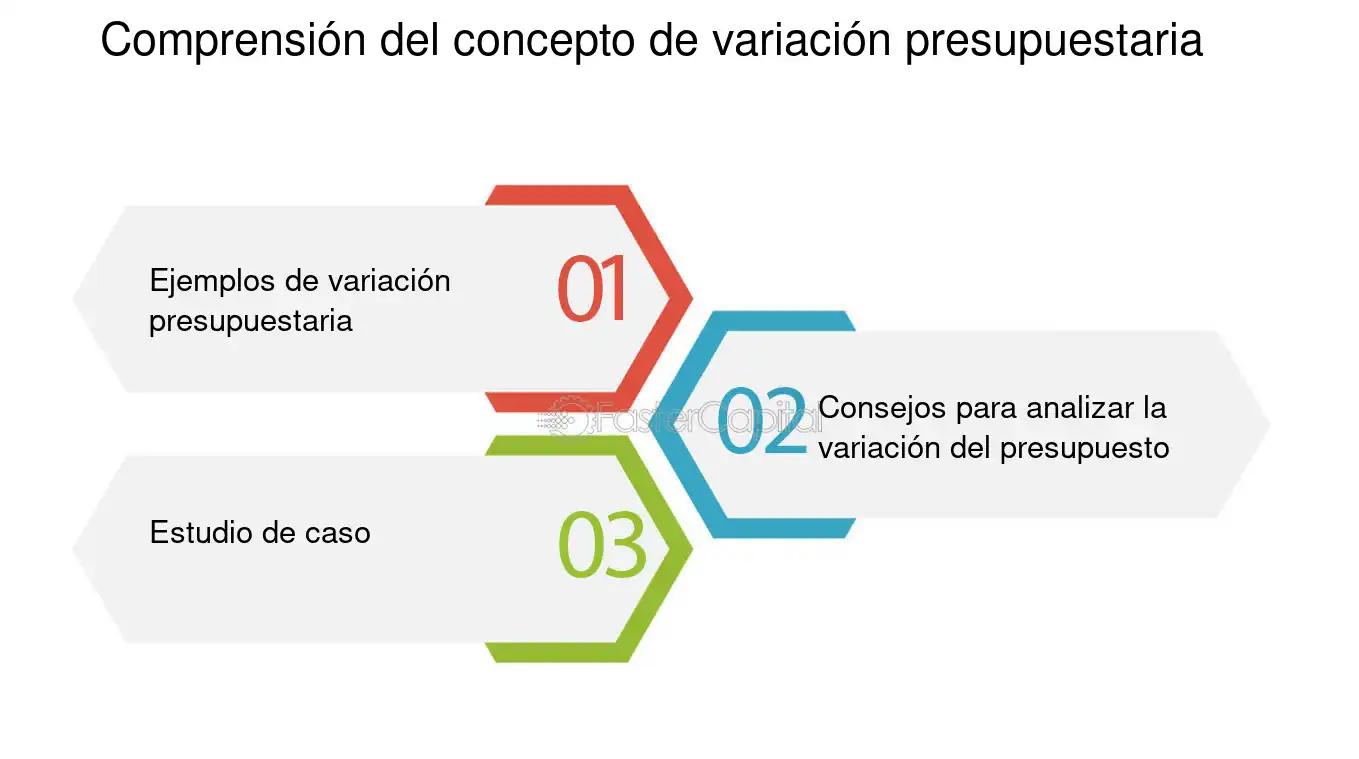 Comprensión del concepto de variación presupuestaria

Ejemplos de variación presupuestaria

01

02

Consejos para analizar la variación del presupuesto

FasterCapital

Estudio de caso

03